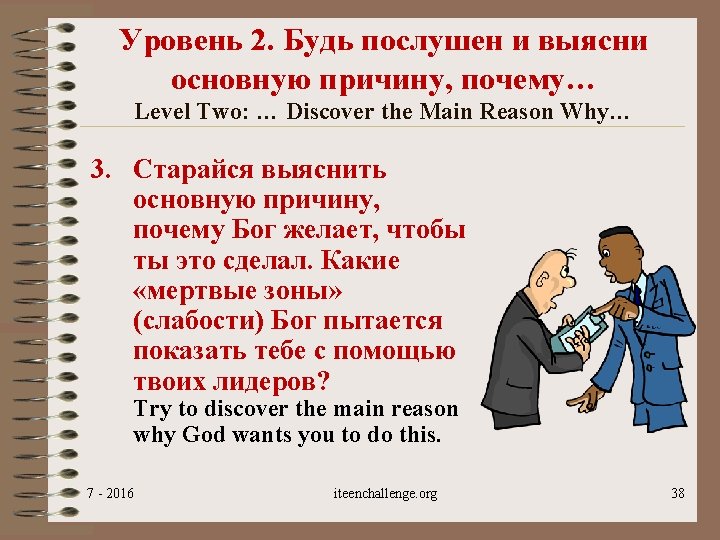 Уровень 2. Будь послушен и выясни основную причину, почему…
Level Two: … Discover the Main Reason Why…

3. Старайся выяснить основную причину, почему Бог желает, чтобы ты это сделал. Какие «мертвые зоны» (слабости) Бог пытается показать тебе с помощью твоих лидеров?
Try to discover the main reason why God wants you to do this.

7 - 2016
iteenchallenge.org
38